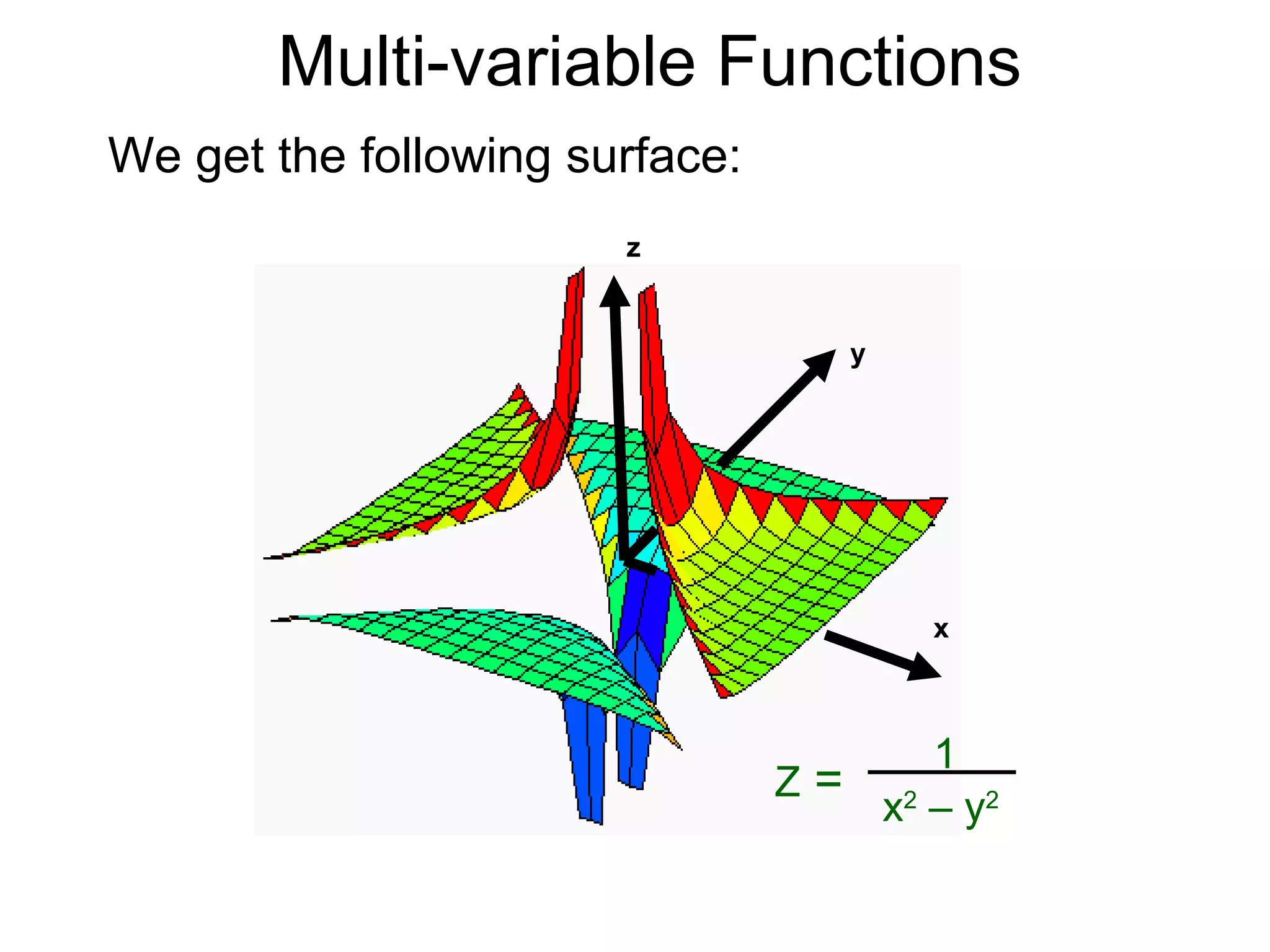 Multi-variable Functions

We get the following surface:

z

y

x

$Z = \frac{1}{x^2 - y^2}$